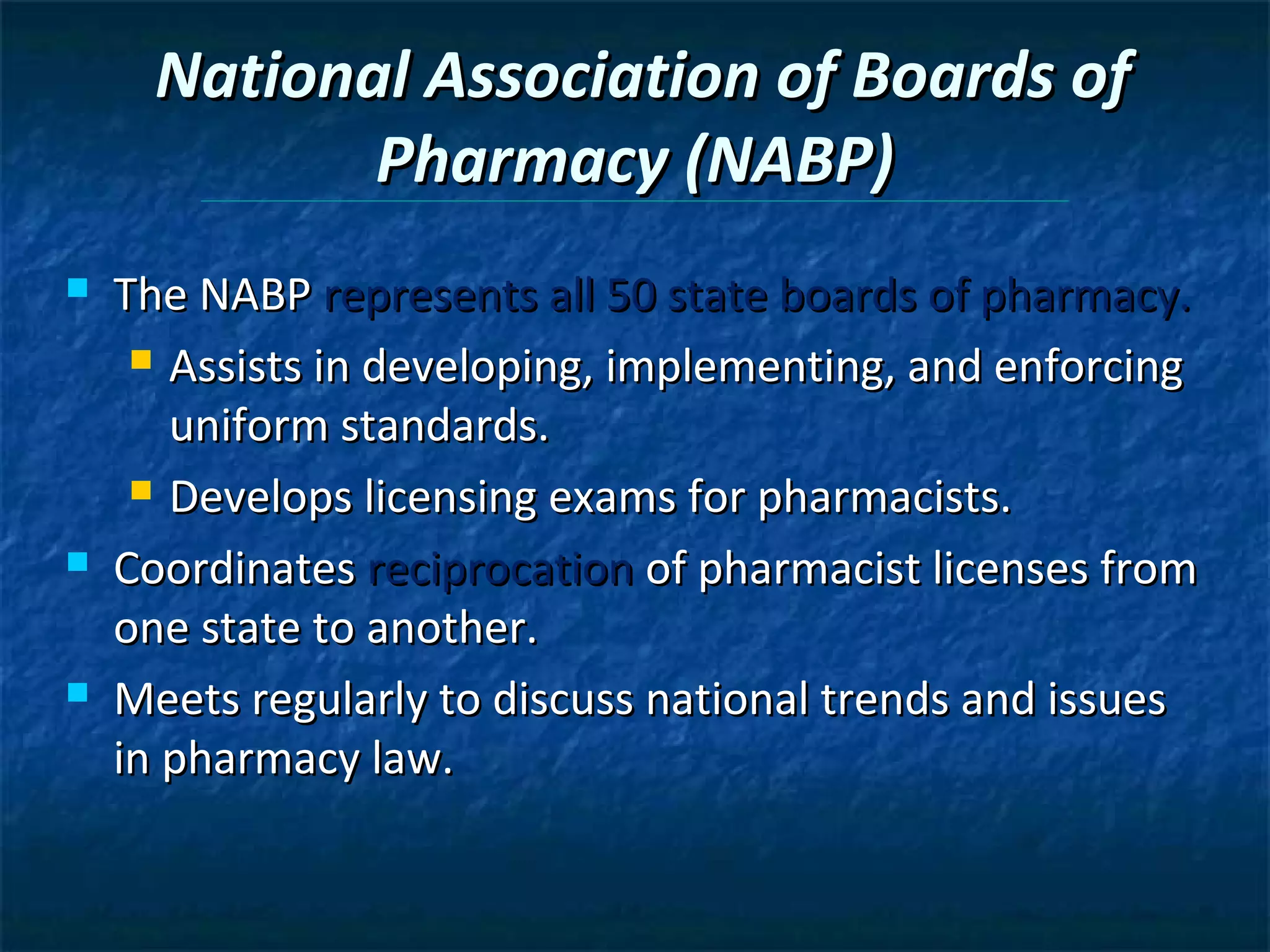 National Association of Boards of Pharmacy (NABP)

The NABP represents all 50 state boards of pharmacy.

Assists in developing, implementing, and enforcing uniform standards.

Develops licensing exams for pharmacists.

Coordinates reciprocation of pharmacist licenses from one state to another.

Meets regularly to discuss national trends and issues in pharmacy law.